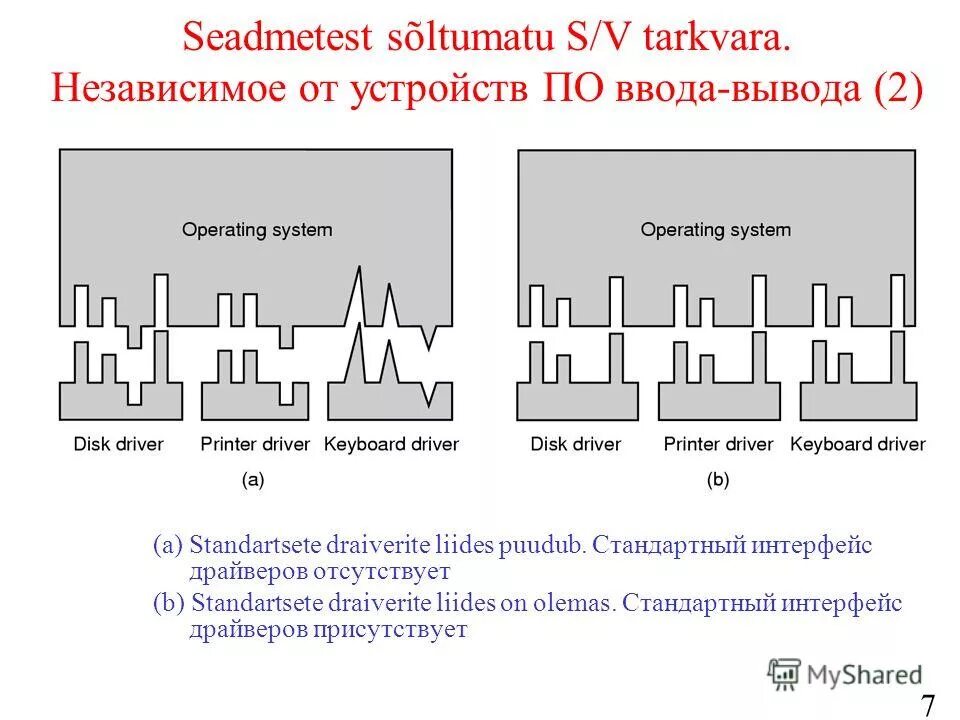 Seadmetest sõltumatu S/V tarkvara.
Независимое от устройств ПО ввода-вывода (2)

Operating system

Disk driver Printer driver Keyboard driver

(a)

Operating system

Disk driver Printer driver Keyboard driver

(b)

(a) Standartsete draiverite liides puudub. Стандартный интерфейс драйверов отсутствует

(b) Standartsete draiverite liides on olemas. Стандартный интерфейс драйверов присутствует

MyShared

7